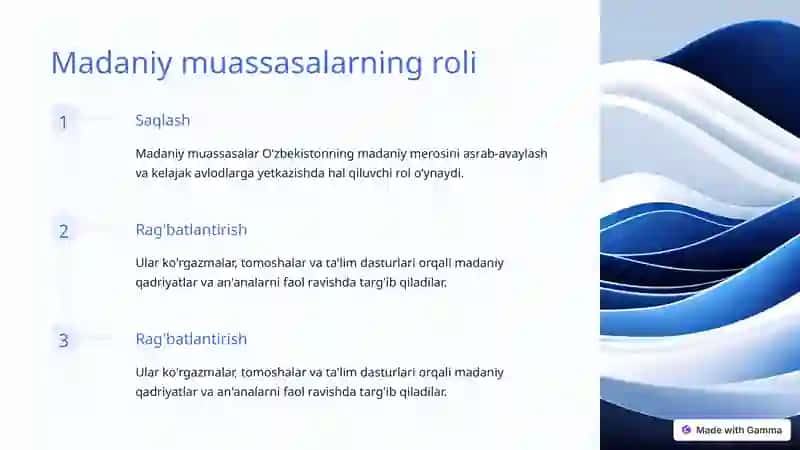 Madaniy muassasalarning roli

1

Saqlash

Madaniy muassasalar O'zbekistonning madaniy merosini asrab-avaylash va kelajak avlodlarga yetkazishda hal qiluvchi rol o'ynaydi.

2

Rag'batlantirish

Ular ko'rgazmalar, tomoshalar va ta'lim dasturlari orqali madaniy qadriyatlar va an'analarni faol ravishda targ'ib qiladilar.

3

Rag'batlantirish

Ular ko'rgazmalar, tomoshalar va ta'lim dasturlari orqali madaniy qadriyatlar va an'analarni faol ravishda targ'ib qiladilar.

Made with Gamma